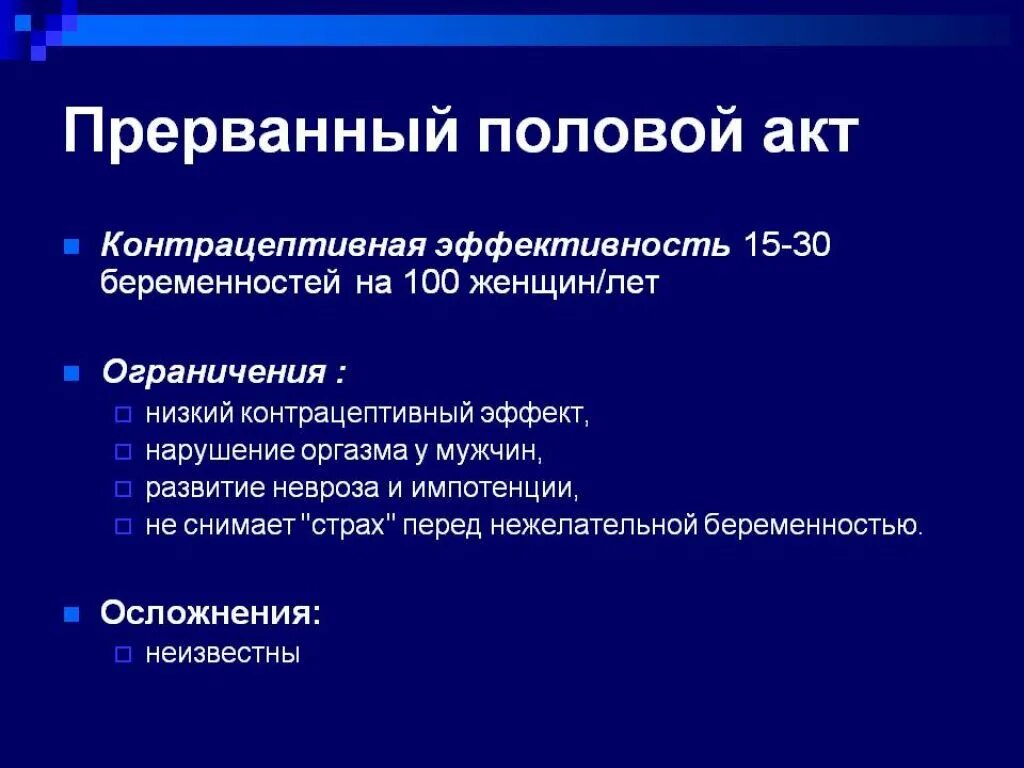 Прерванный половой акт

Контрацептивная эффективность 15-30 беременностей на 100 женщин/лет

Ограничения :
низкий контрацептивный эффект,
нарушение оргазма у мужчин,
развитие невроза и импотенции,
не снимает "страх" перед нежелательной беременностью.

Осложнения:
неизвестны